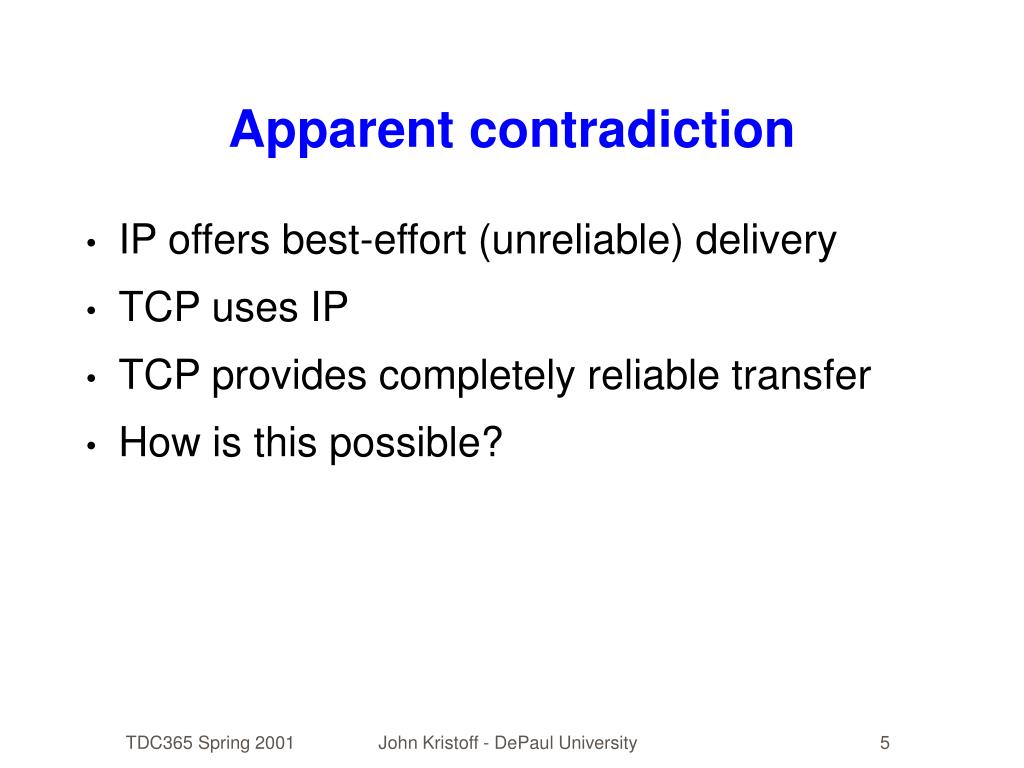 Apparent contradiction

• IP offers best-effort (unreliable) delivery
• TCP uses IP
• TCP provides completely reliable transfer
• How is this possible?

TDC365 Spring 2001 John Kristoff - DePaul University 5